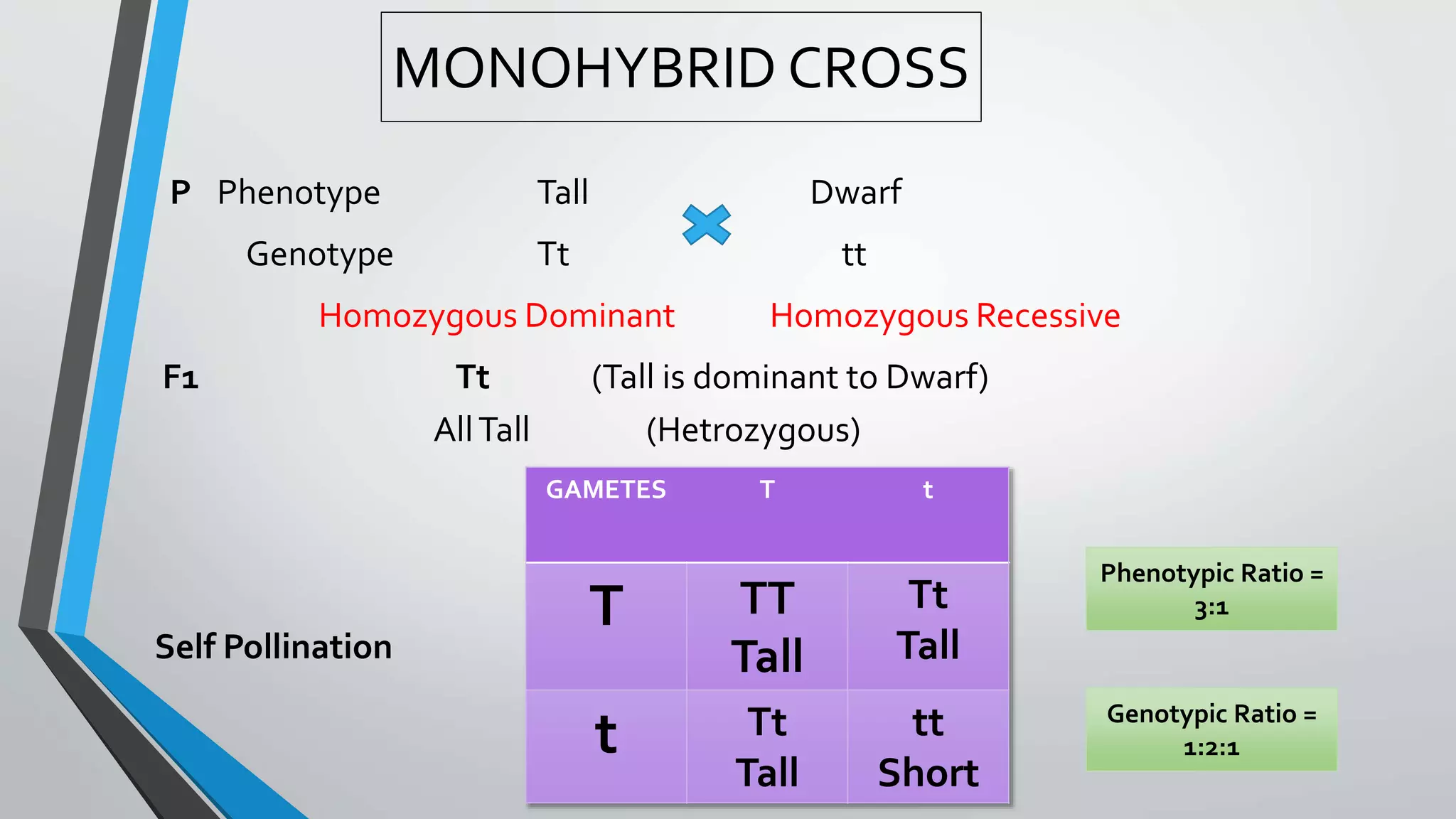 MONOHYBRID CROSS

P Phenotype Tall Dwarf

Genotype Tt tt

Homozygous Dominant Homozygous Recessive

F1 Tt (Tall is dominant to Dwarf)

All Tall (Hetrozygous)

Self Pollination

| GAMETES | T | t |
|---|---|---|
| T | TT Tall | Tt Tall |
| t | Tt Tall | tt Short |

Phenotypic Ratio = 3:1

Genotypic Ratio = 1:2:1